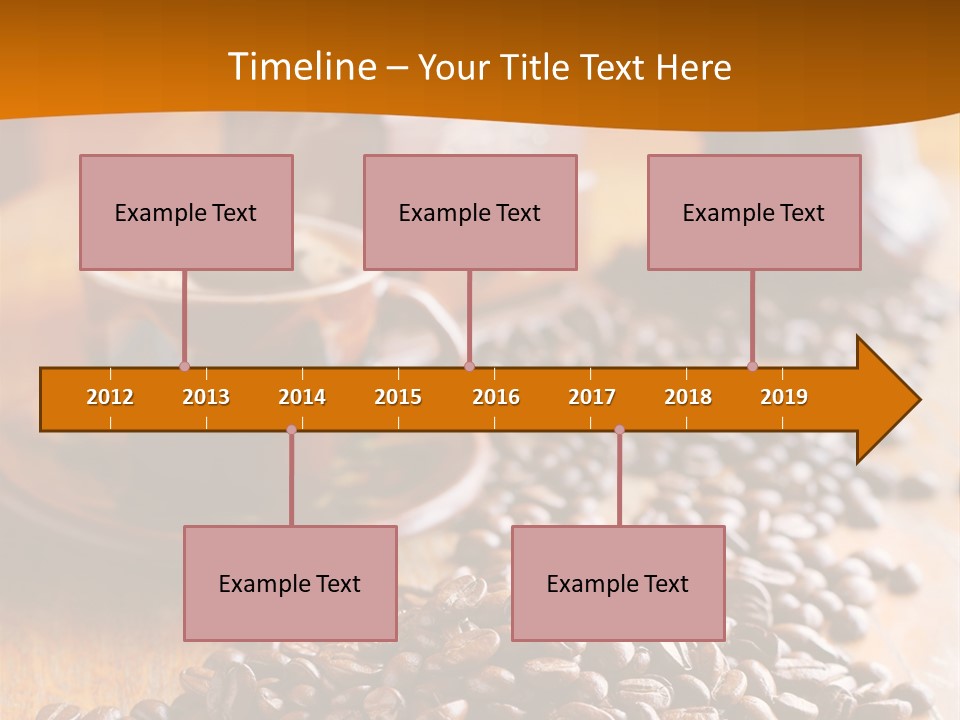 Timeline – Your Title Text Here

Example Text

Example Text

Example Text

2012 2013 2014 2015 2016 2017 2018 2019

Example Text

Example Text